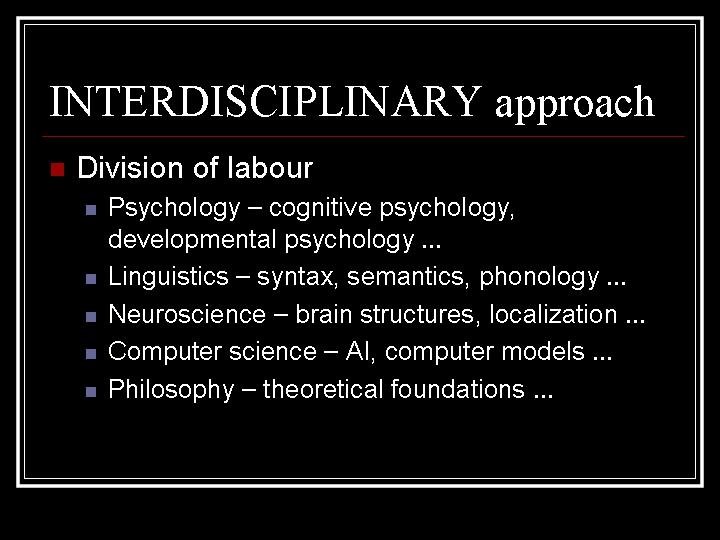 INTERDISCIPLINARY approach

Division of labour

Psychology – cognitive psychology, developmental psychology ...

Linguistics – syntax, semantics, phonology ...

Neuroscience – brain structures, localization ...

Computer science – AI, computer models ...

Philosophy – theoretical foundations ...